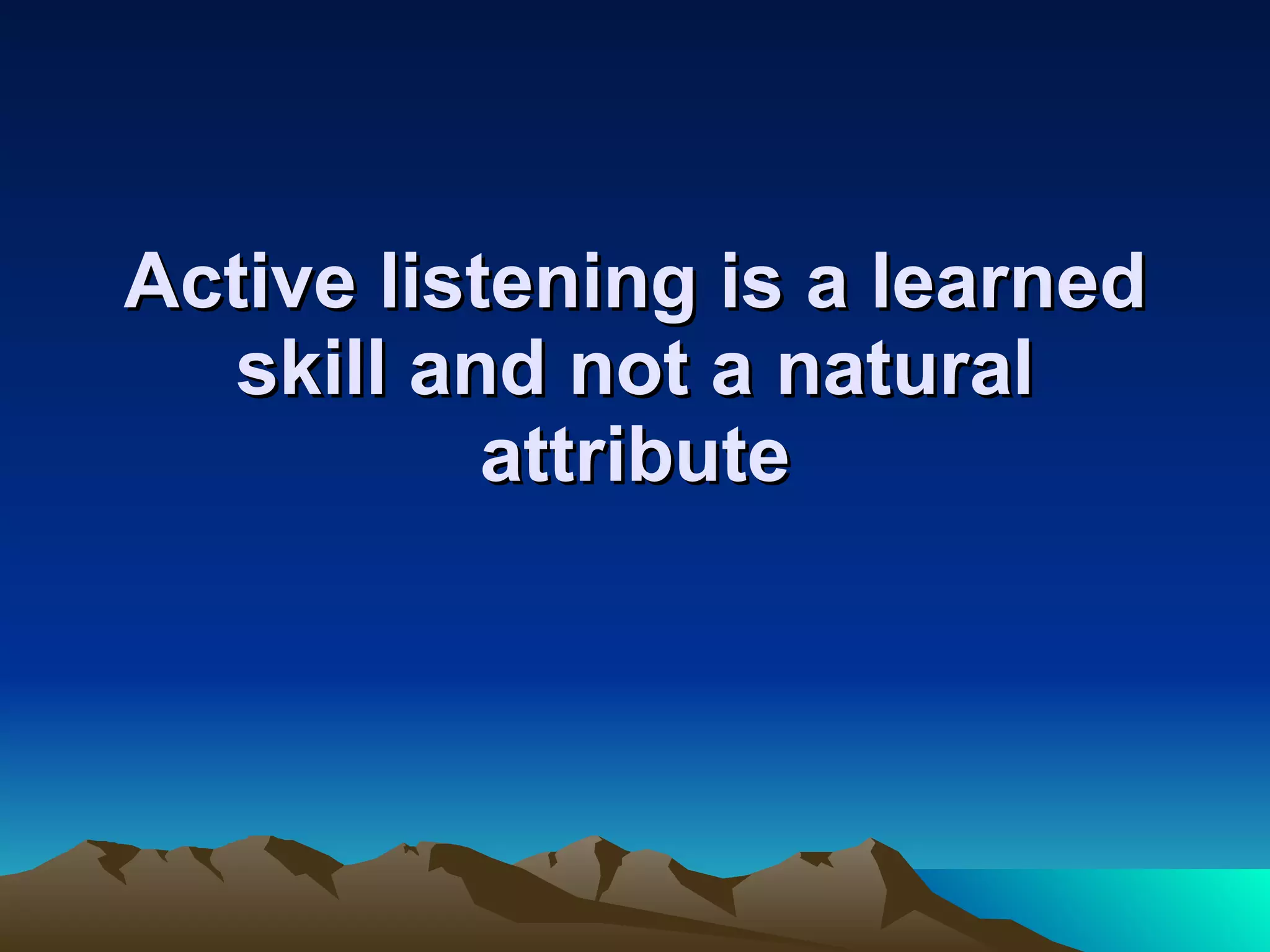 Active listening is a learned skill and not a natural attribute